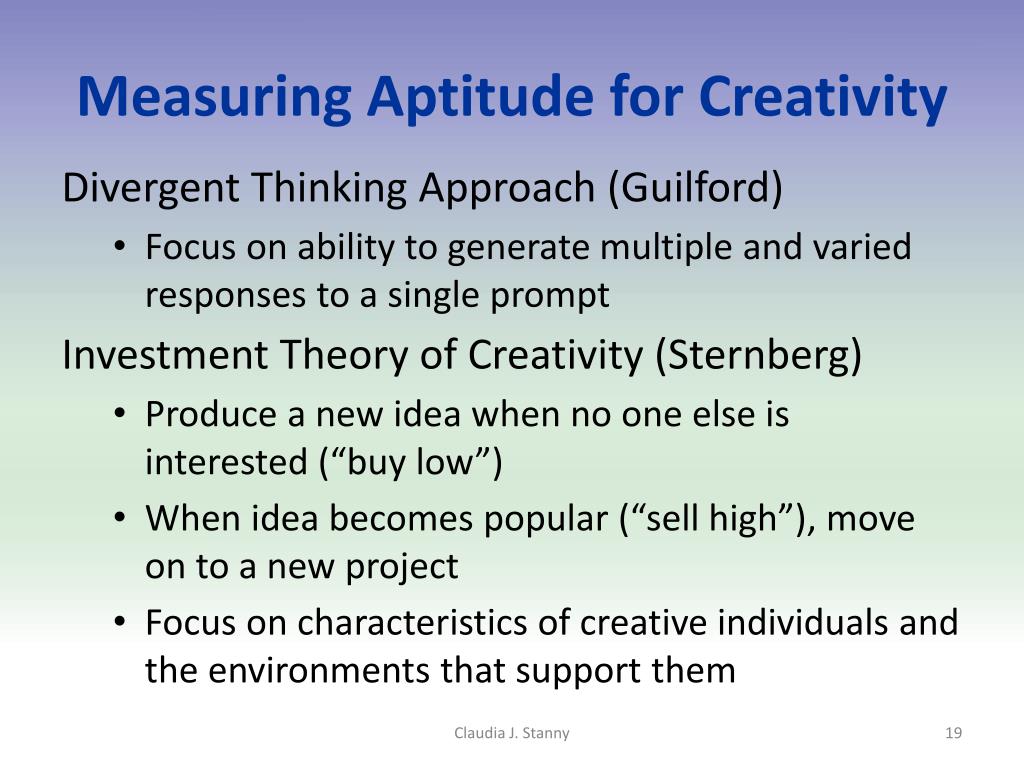 Measuring Aptitude for Creativity

Divergent Thinking Approach (Guilford)

• Focus on ability to generate multiple and varied responses to a single prompt

Investment Theory of Creativity (Sternberg)

• Produce a new idea when no one else is interested (“buy low”)

• When idea becomes popular (“sell high”), move on to a new project

• Focus on characteristics of creative individuals and the environments that support them

Claudia J. Stanny

19